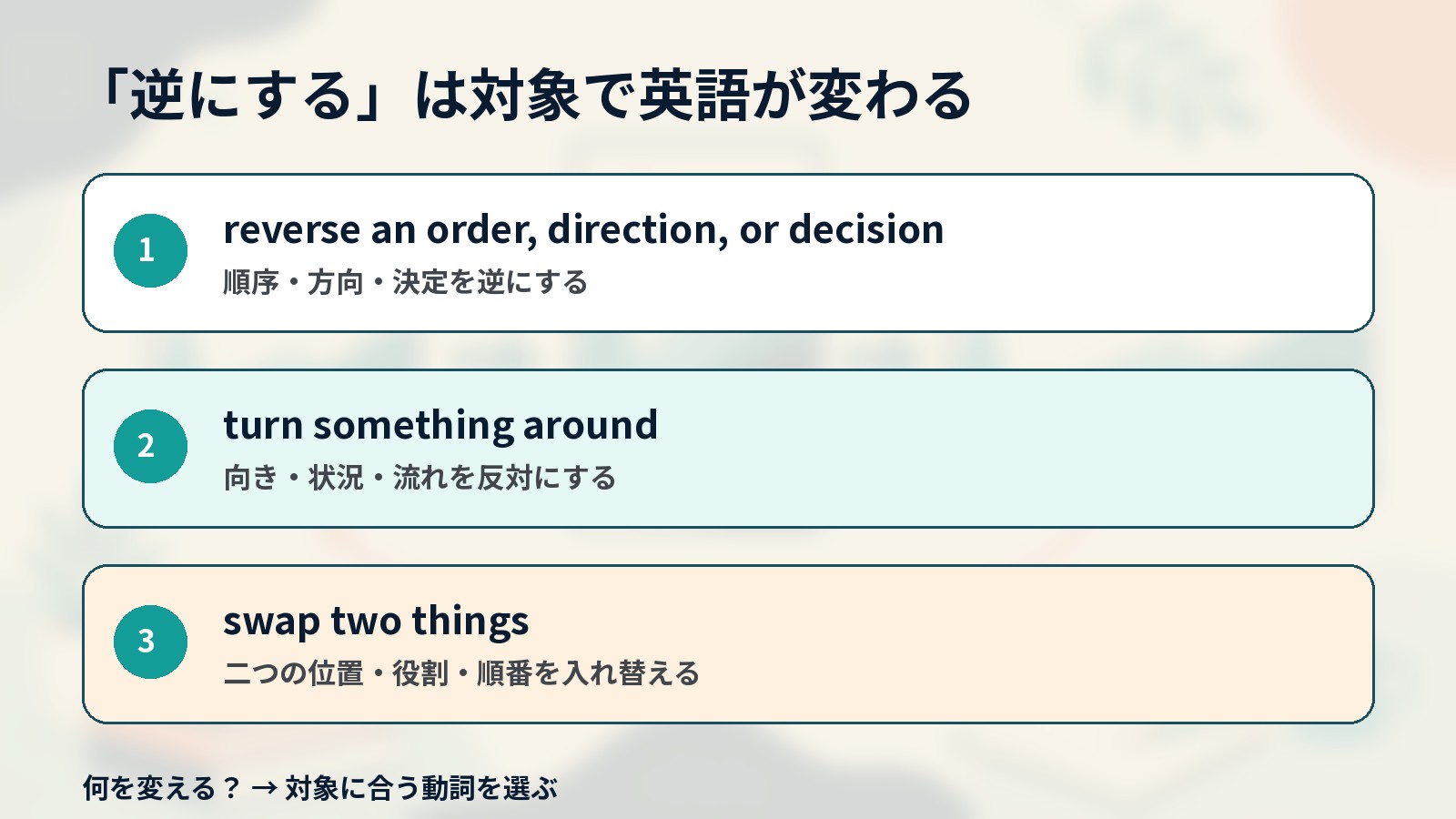 「逆にする」は対象で英語が変わる

1
reverse an order, direction, or decision
順序・方向・決定を逆にする

2
turn something around
向き・状況・流れを反対にする

3
swap two things
二つの位置・役割・順番を入れ替える

何を変える？ → 対象に合う動詞を選ぶ